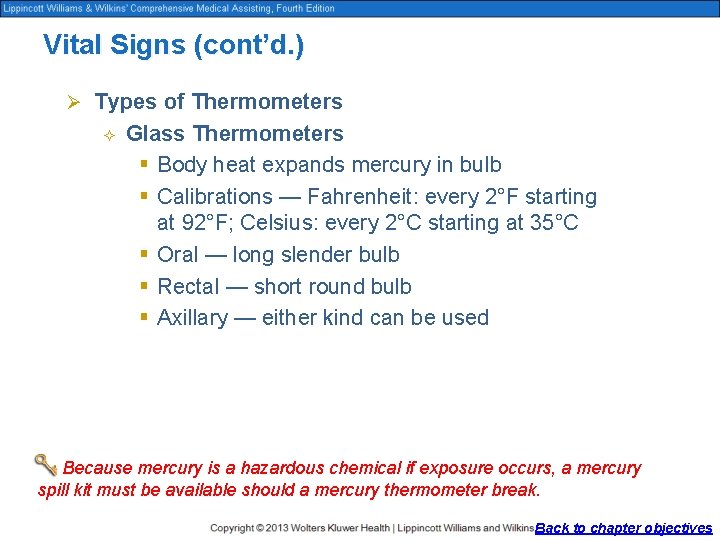 Lippincott Williams & Wilkins' Comprehensive Medical Assisting, Fourth Edition

Vital Signs (cont'd.)

Types of Thermometers

Glass Thermometers

Body heat expands mercury in bulb

Calibrations — Fahrenheit: every 2°F starting at 92°F; Celsius: every 2°C starting at 35°C

Oral — long slender bulb

Rectal — short round bulb

Axillary — either kind can be used

Because mercury is a hazardous chemical if exposure occurs, a mercury spill kit must be available should a mercury thermometer break.

Copyright © 2013 Wolters Kluwer Health | Lippincott Williams and Wilkins

Back to chapter objectives